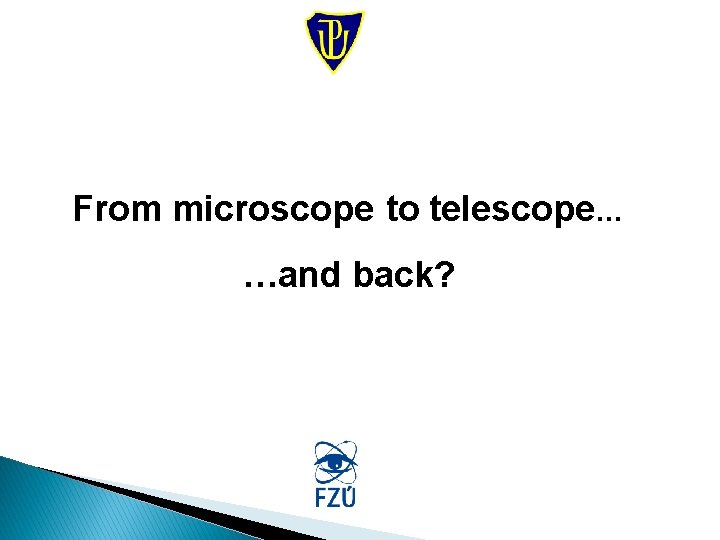 UP

From microscope to telescope...

…and back?

FZÚ